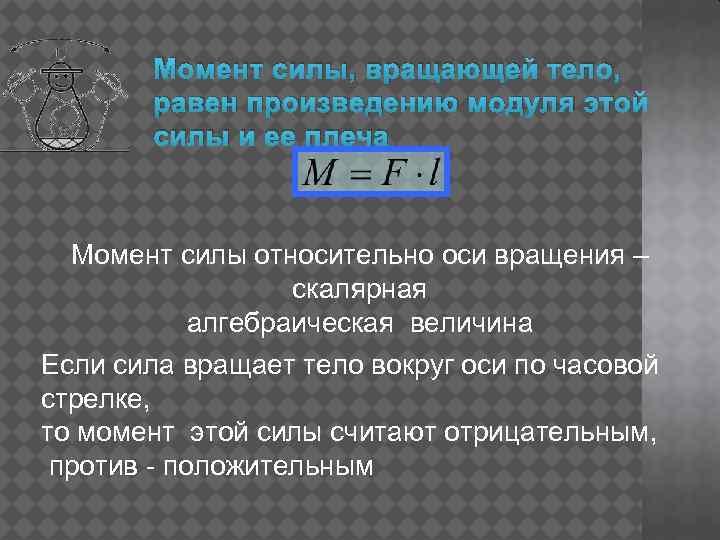 Момент силы, вращающей тело, равен произведению модуля этой силы и ее плеча

$M = F \cdot l$

Момент силы относительно оси вращения – скалярная алгебраическая величина

Если сила вращает тело вокруг оси по часовой стрелке, то момент этой силы считают отрицательным, против - положительным